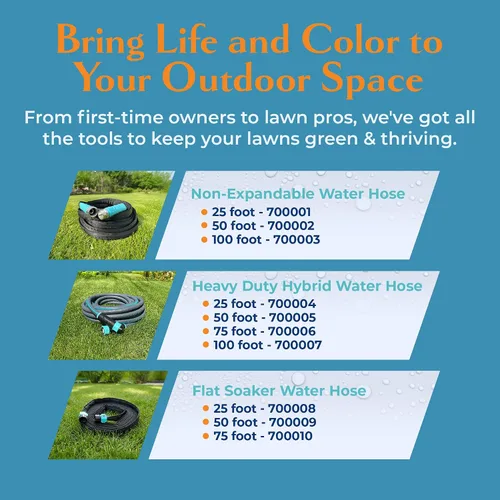 Bring Life and Color to Your Outdoor Space

From first-time owners to lawn pros, we've got all the tools to keep your lawns green & thriving.

Non-Expandable Water Hose
• 25 foot - 700001
• 50 foot - 700002
• 100 foot - 700003

Heavy Duty Hybrid Water Hose
• 25 foot - 700004
• 50 foot - 700005
• 75 foot - 700006
• 100 foot - 700007

Flat Soaker Water Hose
• 25 foot - 700008
• 50 foot - 700009
• 75 foot - 700010